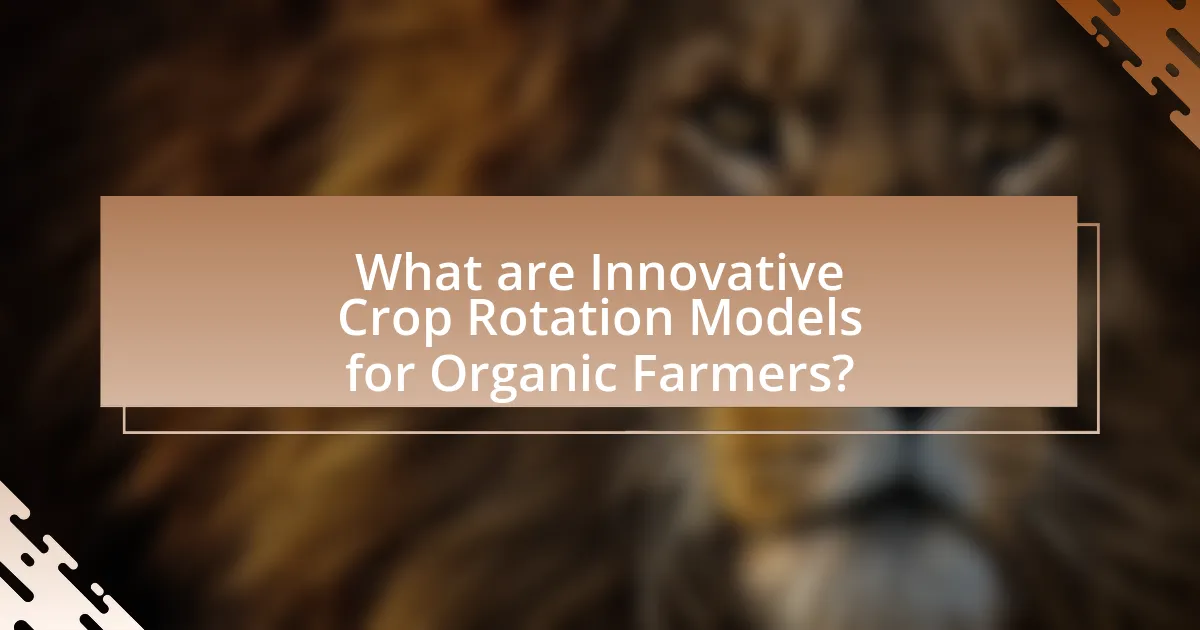 What are Innovative Crop Rotation Models for Organic Farmers?